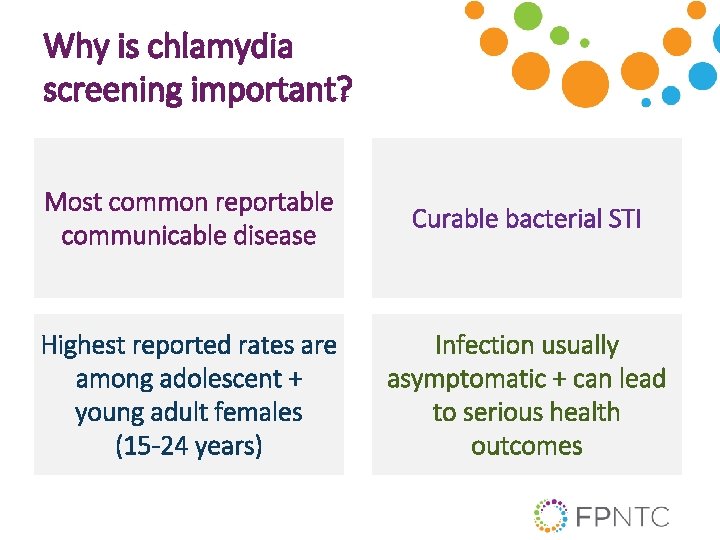 Why is chlamydia screening important?

Most common reportable communicable disease

Curable bacterial STI

Highest reported rates are among adolescent + young adult females (15-24 years)

Infection usually asymptomatic + can lead to serious health outcomes

FPNTC